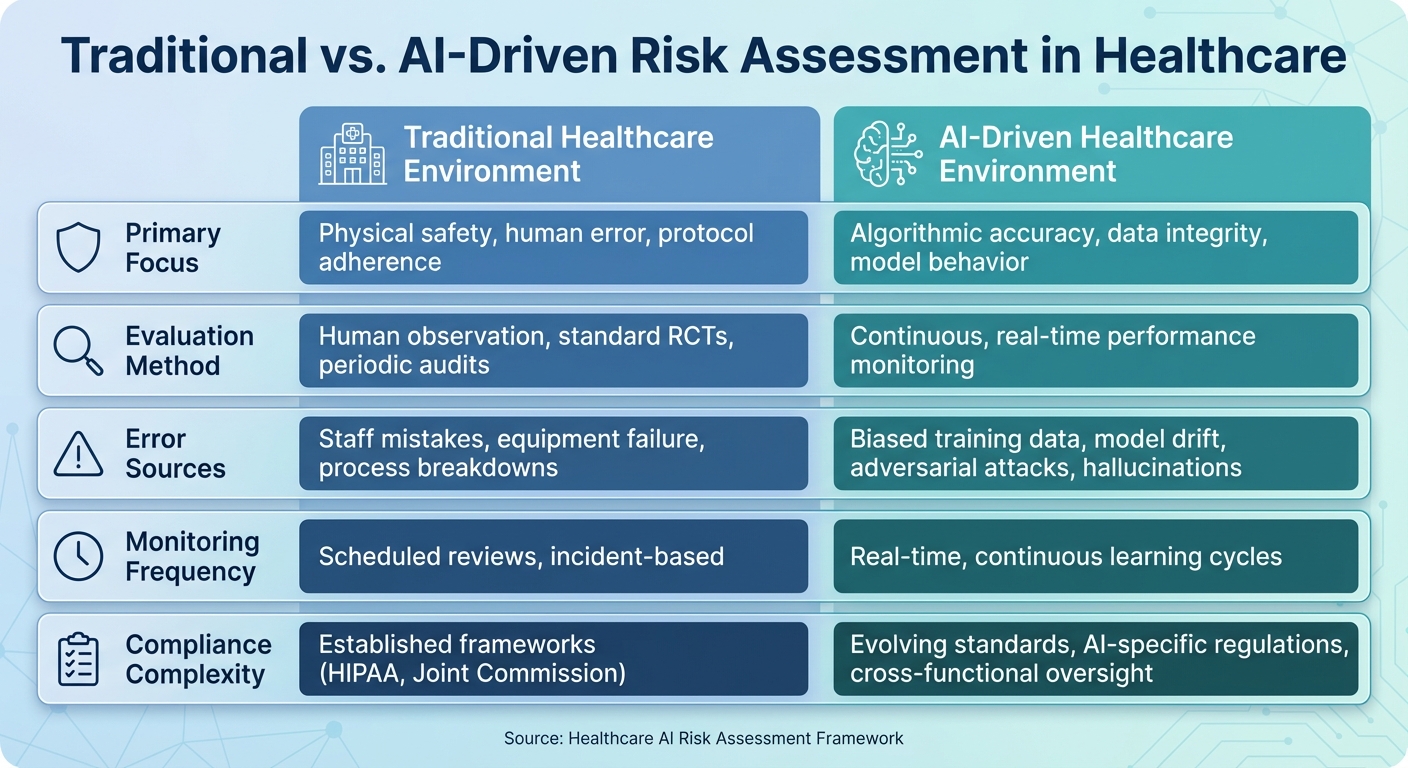 Traditional vs. AI-Driven Risk Assessment in Healthcare

| | Traditional Healthcare Environment | AI-Driven Healthcare Environment |
|---|---|---|
| Primary Focus | Physical safety, human error, protocol adherence | Algorithmic accuracy, data integrity, model behavior |
| Evaluation Method | Human observation, standard RCTs, periodic audits | Continuous, real-time performance monitoring |
| Error Sources | Staff mistakes, equipment failure, process breakdowns | Biased training data, model drift, adversarial attacks, hallucinations |
| Monitoring Frequency | Scheduled reviews, incident-based | Real-time, continuous learning cycles |
| Compliance Complexity | Established frameworks (HIPAA, Joint Commission) | Evolving standards, AI-specific regulations, cross-functional oversight |

Source: Healthcare AI Risk Assessment Framework